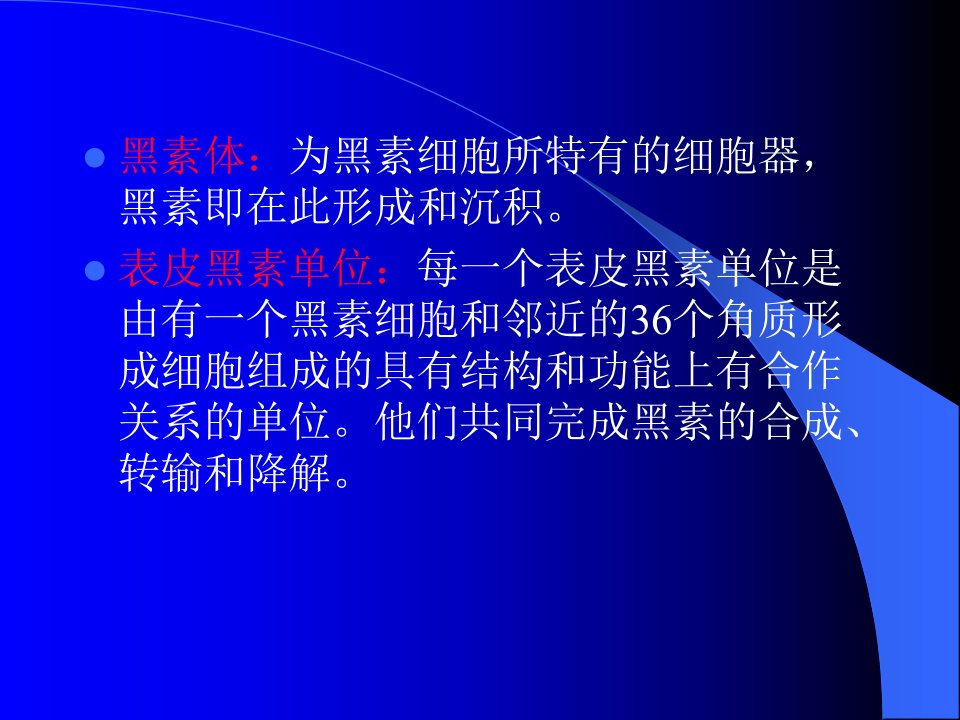 黑素体：为黑素细胞所特有的细胞器，黑素即在此形成和沉积。

表皮黑素单位：每一个表皮黑素单位是由有一个黑素细胞和邻近的36个角质形成细胞组成的具有结构和功能上有合作关系的单位。他们共同完成黑素的合成、转输和降解。